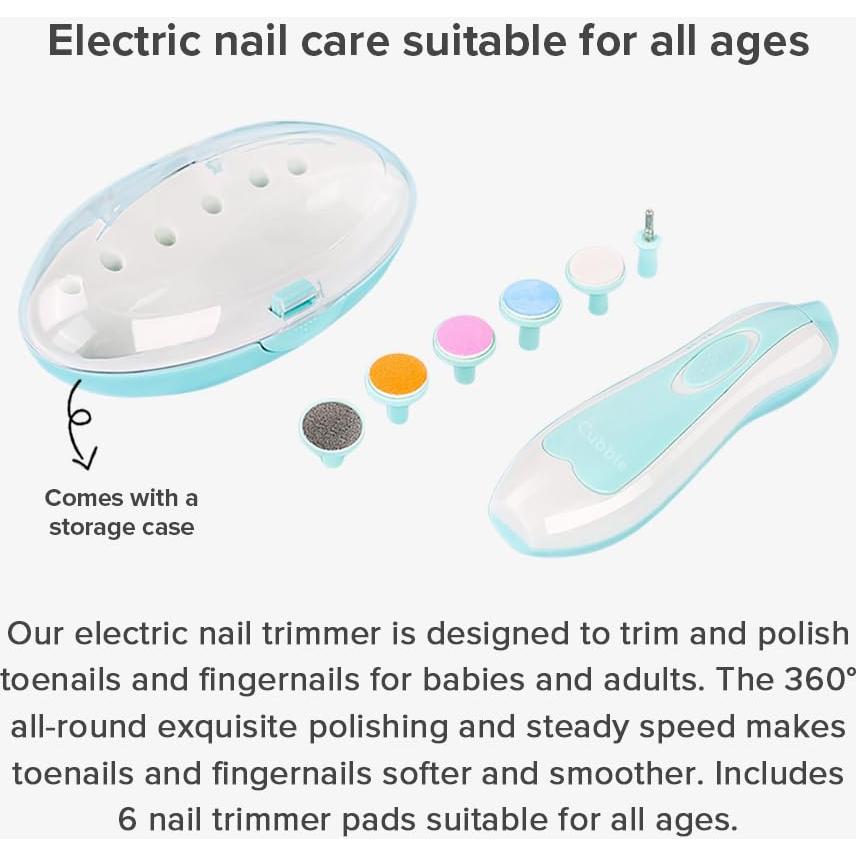 Electric nail care suitable for all ages

Comes with a storage case

Cubble

Our electric nail trimmer is designed to trim and polish toenails and fingernails for babies and adults. The 360° all-round exquisite polishing and steady speed makes toenails and fingernails softer and smoother. Includes 6 nail trimmer pads suitable for all ages.